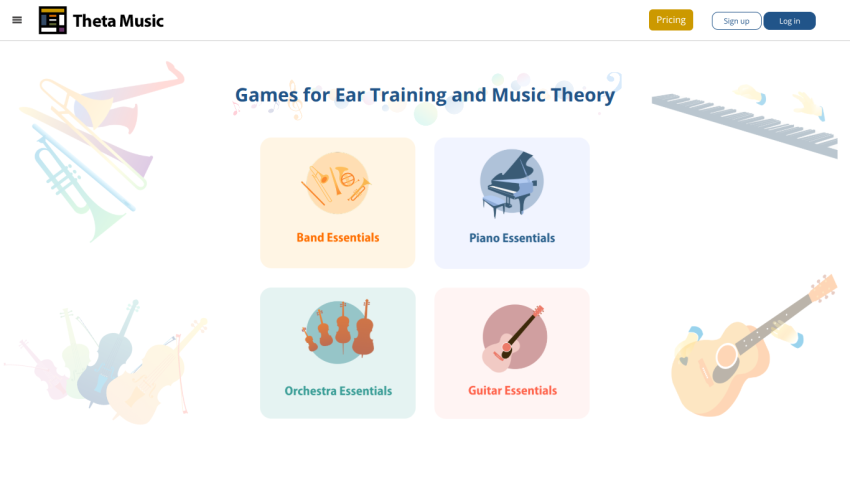 Theta Music

Pricing

Sign up

Log in

Games for Ear Training and Music Theory

Band Essentials

Piano Essentials

Orchestra Essentials

Guitar Essentials